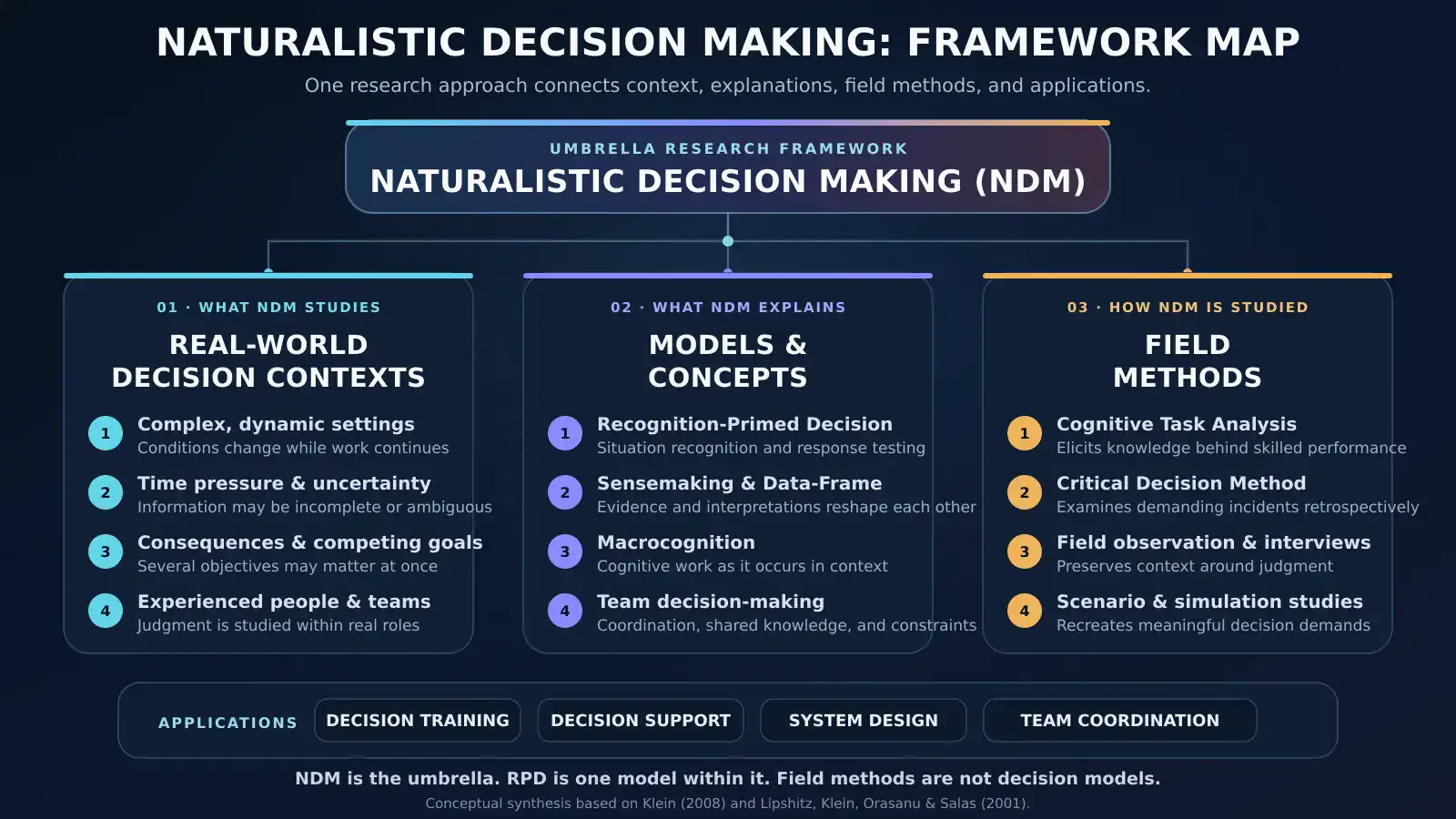 NATURALISTIC DECISION MAKING: FRAMEWORK MAP

One research approach connects context, explanations, field methods, and applications.

UMBRELLA RESEARCH FRAMEWORK

NATURALISTIC DECISION MAKING (NDM)

01 · WHAT NDM STUDIES

REAL-WORLD DECISION CONTEXTS

1 Complex, dynamic settings
Conditions change while work continues

2 Time pressure & uncertainty
Information may be incomplete or ambiguous

3 Consequences & competing goals
Several objectives may matter at once

4 Experienced people & teams
Judgment is studied within real roles

02 · WHAT NDM EXPLAINS

MODELS & CONCEPTS

1 Recognition-Primed Decision
Situation recognition and response testing

2 Sensemaking & Data-Frame
Evidence and interpretations reshape each other

3 Macrocognition
Cognitive work as it occurs in context

4 Team decision-making
Coordination, shared knowledge, and constraints

03 · HOW NDM IS STUDIED

FIELD METHODS

1 Cognitive Task Analysis
Elicits knowledge behind skilled performance

2 Critical Decision Method
Examines demanding incidents retrospectively

3 Field observation & interviews
Preserves context around judgment

4 Scenario & simulation studies
Recreates meaningful decision demands

APPLICATIONS DECISION TRAINING DECISION SUPPORT SYSTEM DESIGN TEAM COORDINATION

NDM is the umbrella. RPD is one model within it. Field methods are not decision models.

Conceptual synthesis based on Klein (2008) and Lipshitz, Klein, Orasanu & Salas (2001).